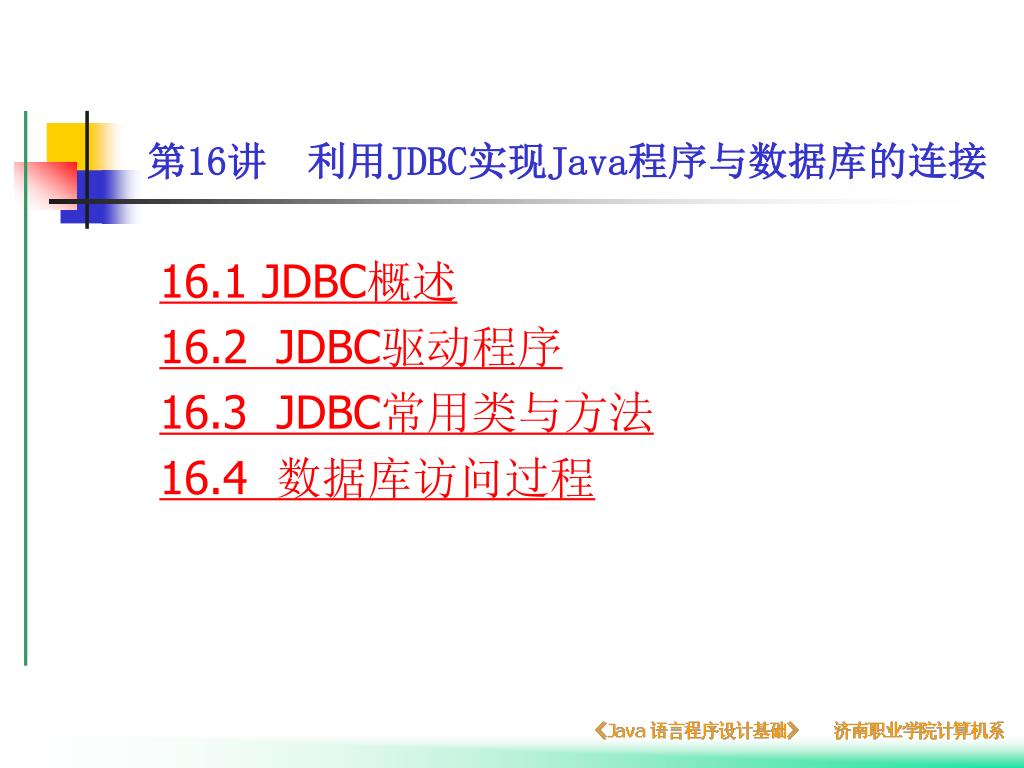 第16讲　利用JDBC实现Java程序与数据库的连接

16.1 JDBC概述
16.2 JDBC驱动程序
16.3 JDBC常用类与方法
16.4 数据库访问过程

《Java 语言程序设计基础》　济南职业学院计算机系